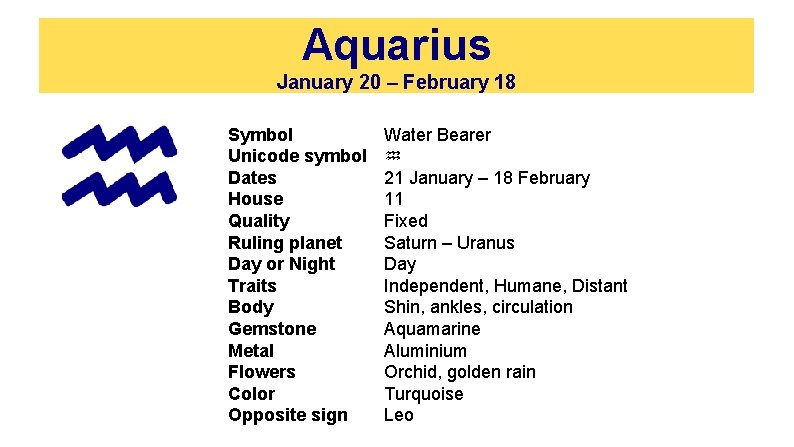 Aquarius
January 20 – February 18

| | |
|---|---|
| Symbol | Water Bearer |
| Unicode symbol | ♒ |
| Dates | 21 January – 18 February |
| House | 11 |
| Quality | Fixed |
| Ruling planet | Saturn – Uranus |
| Day or Night | Day |
| Traits | Independent, Humane, Distant |
| Body | Shin, ankles, circulation |
| Gemstone | Aquamarine |
| Metal | Aluminium |
| Flowers | Orchid, golden rain |
| Color | Turquoise |
| Opposite sign | Leo |